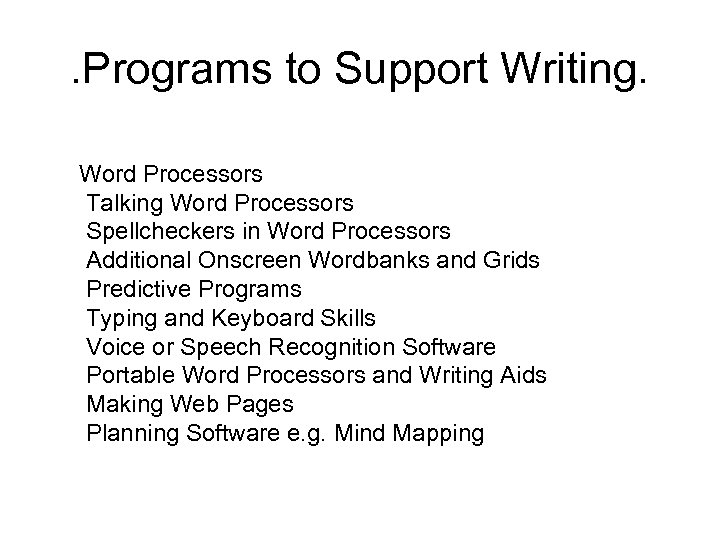 .Programs to Support Writing.

Word Processors
Talking Word Processors
Spellcheckers in Word Processors
Additional Onscreen Wordbanks and Grids
Predictive Programs
Typing and Keyboard Skills
Voice or Speech Recognition Software
Portable Word Processors and Writing Aids
Making Web Pages
Planning Software e.g. Mind Mapping